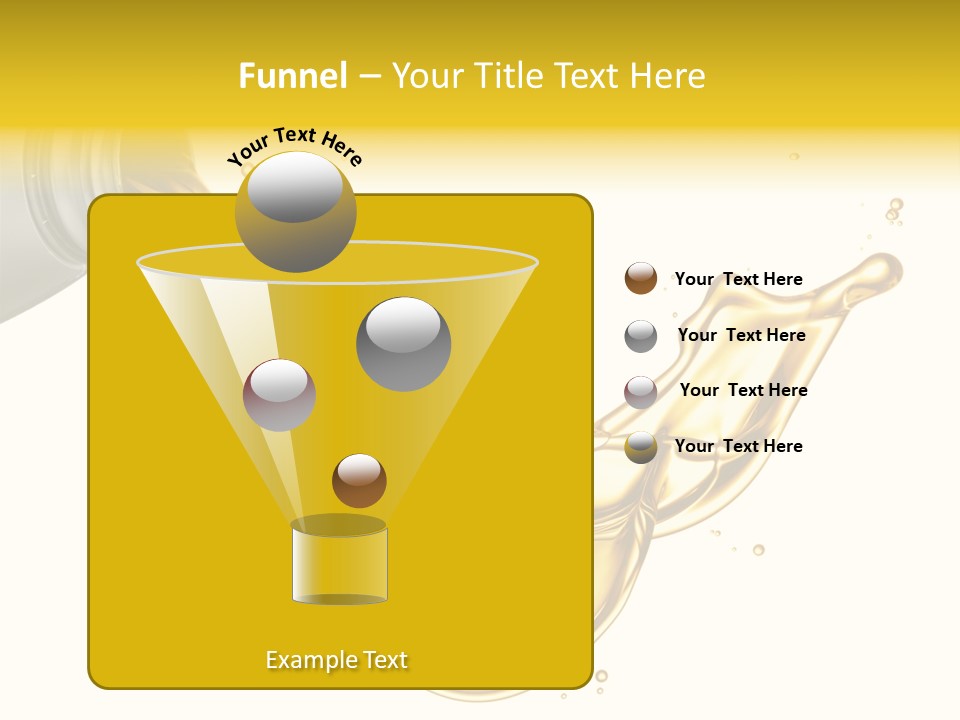 Funnel – Your Title Text Here

Your Text Here

Your Text Here

Your Text Here

Your Text Here

Your Text Here

Example Text